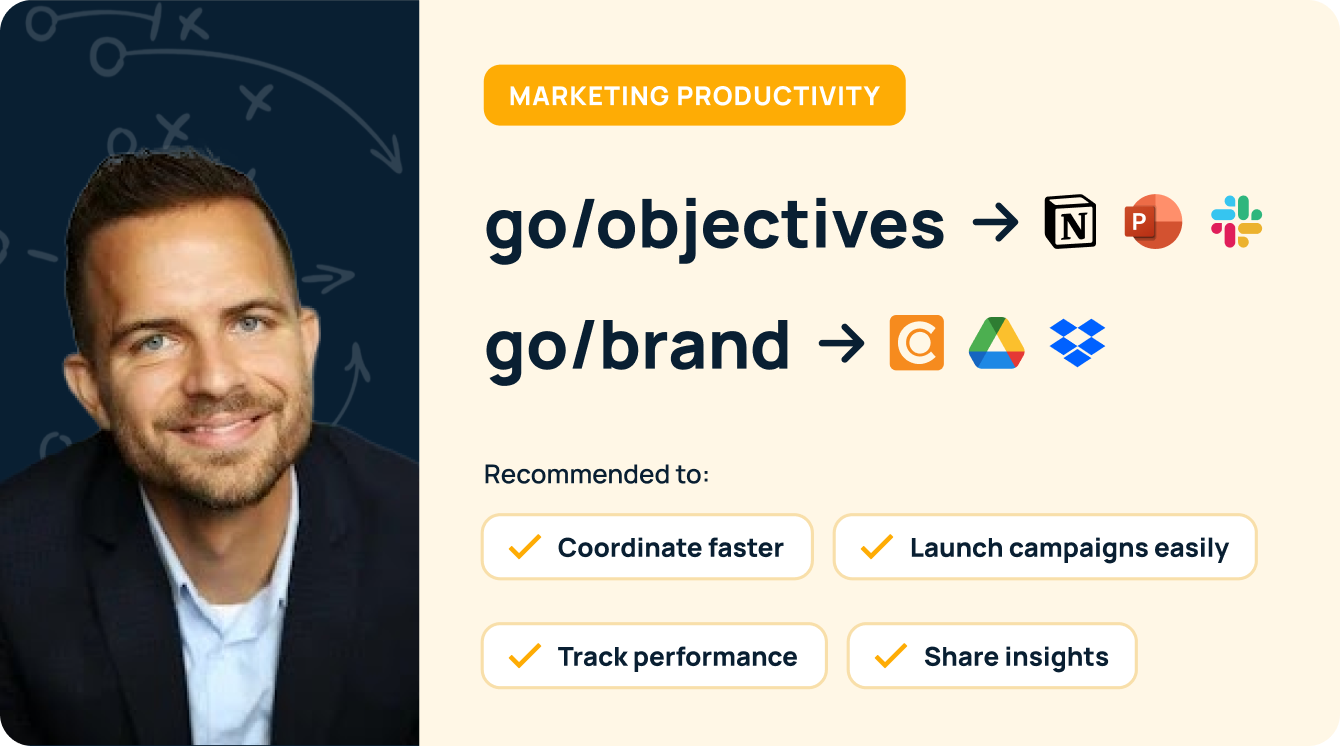 MARKETING PRODUCTIVITY

go/objectives → N P

go/brand →

Recommended to:

Coordinate faster

Launch campaigns easily

Track performance

Share insights